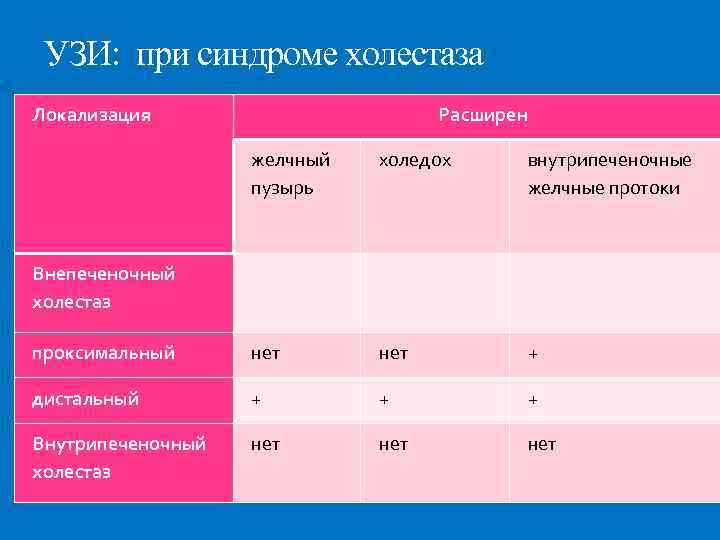 УЗИ: при синдроме холестаза

| Локализация | Расширен | | |
|---|---|---|---|
| | желчный пузырь | холедох | внутрипеченочные желчные протоки |
| Внепеченочный холестаз | | | |
| проксимальный | нет | нет | + |
| дистальный | + | + | + |
| Внутрипеченочный холестаз | нет | нет | нет |